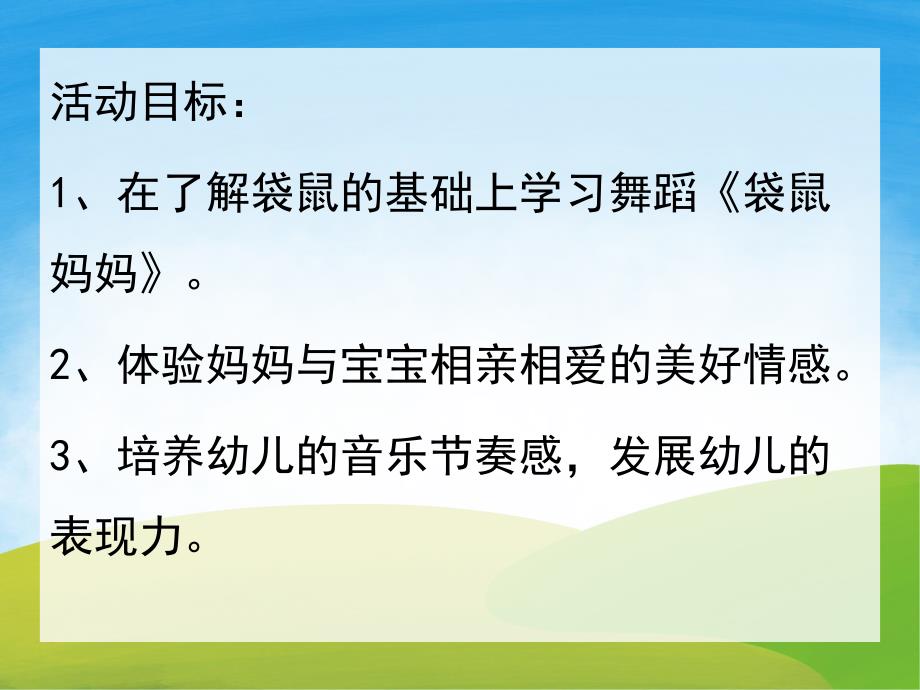 活动目标：

1、在了解袋鼠的基础上学习舞蹈《袋鼠妈妈》。

2、体验妈妈与宝宝相亲相爱的美好情感。

3、培养幼儿的音乐节奏感，发展幼儿的表现力。